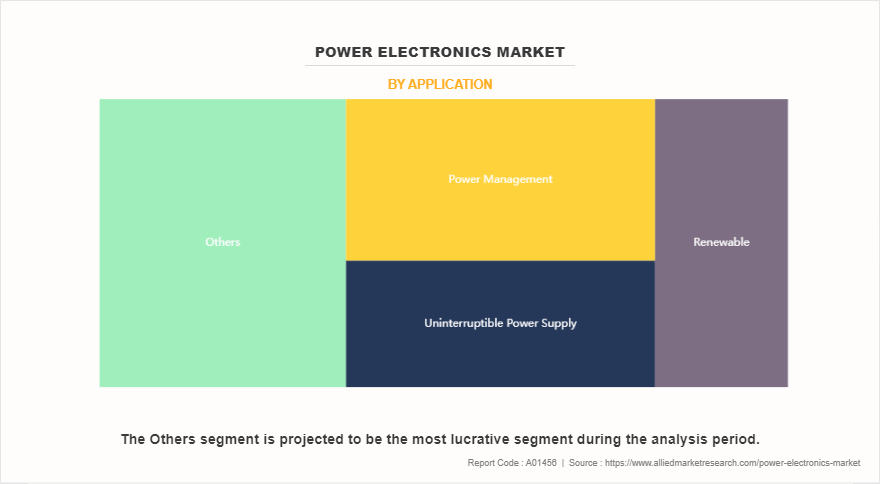 POWER ELECTRONICS MARKET

BY APPLICATION

Others

Power Management

Uninterruptible Power Supply

Renewable

The Others segment is projected to be the most lucrative segment during the analysis period.

Report Code : A01456 | Source : https://www.alliedmarketresearch.com/power-electronics-market